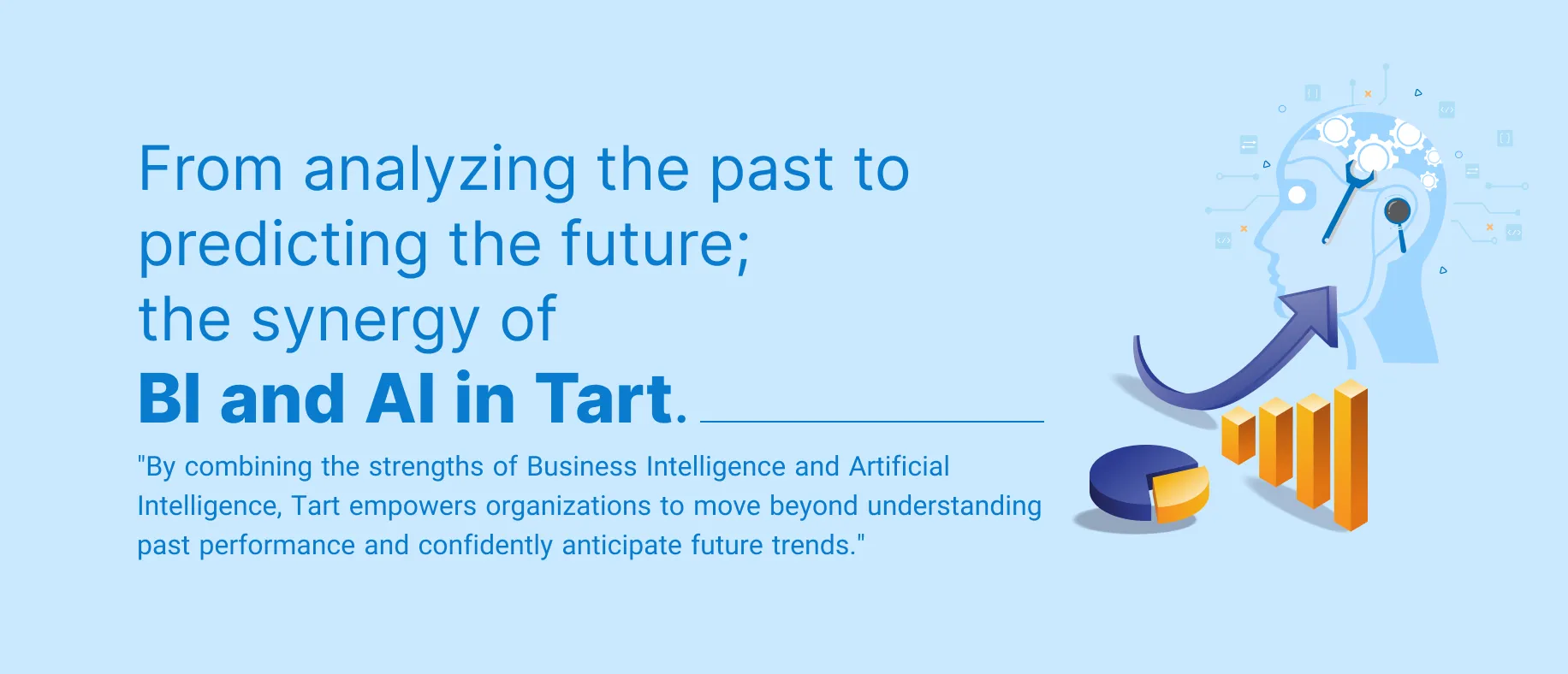 From analyzing the past to predicting the future;
the synergy of
BI and AI in Tart.

"By combining the strengths of Business Intelligence and Artificial Intelligence, Tart empowers organizations to move beyond understanding past performance and confidently anticipate future trends."